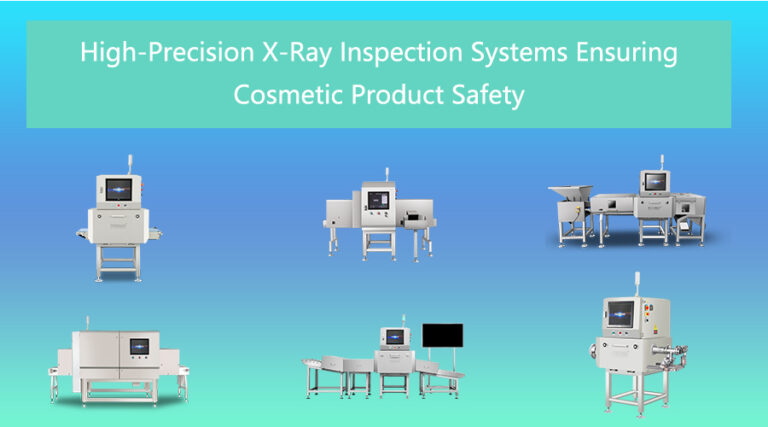 High-Precision X-Ray Inspection Systems Ensuring Cosmetic Product Safety